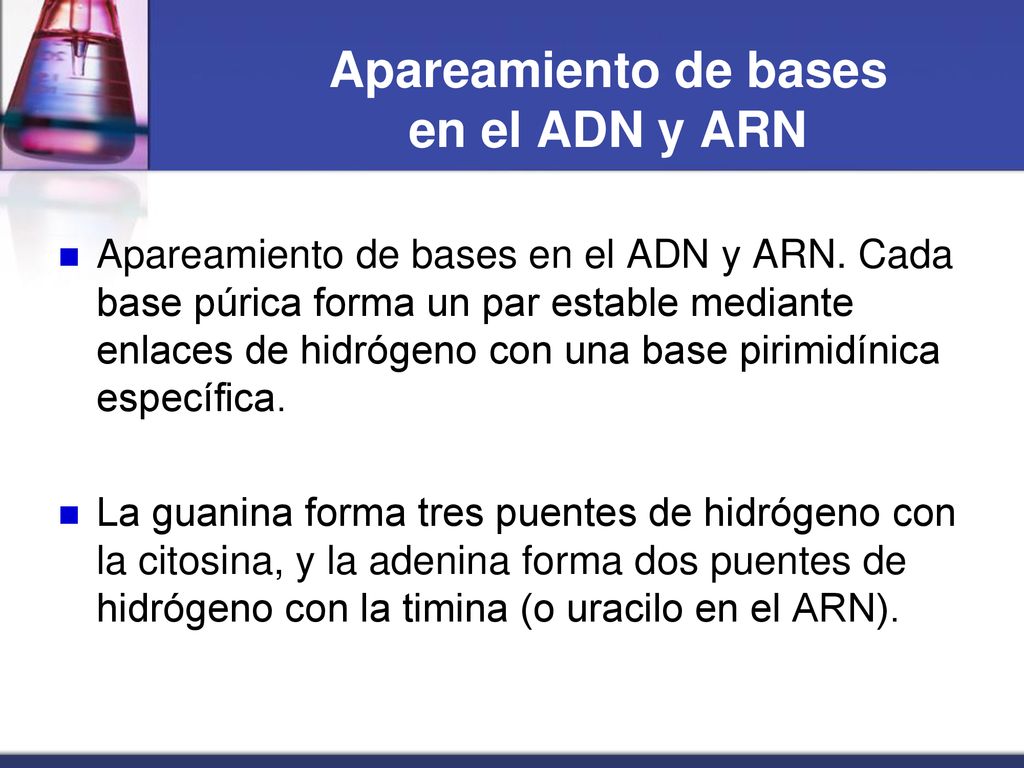 Apareamiento de bases en el ADN y ARN

Apareamiento de bases en el ADN y ARN. Cada base púrica forma un par estable mediante enlaces de hidrógeno con una base pirimidínica específica.

La guanina forma tres puentes de hidrógeno con la citosina, y la adenina forma dos puentes de hidrógeno con la timina (o uracilo en el ARN).